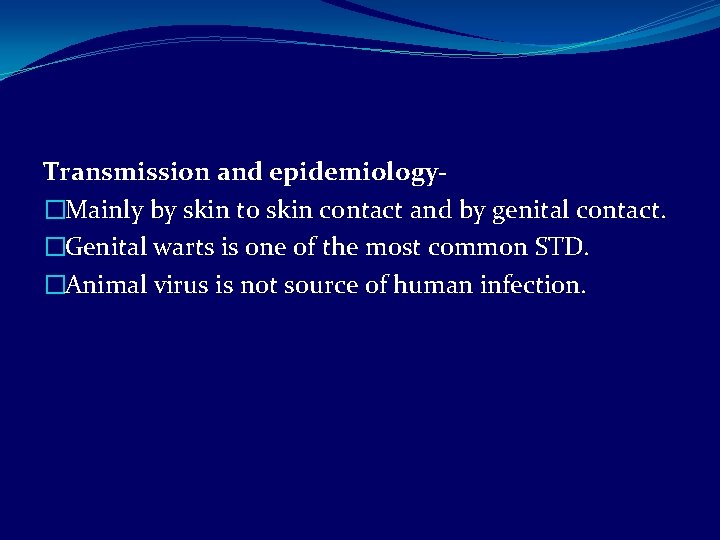 Transmission and epidemiology-

□Mainly by skin to skin contact and by genital contact.

□Genital warts is one of the most common STD.

□Animal virus is not source of human infection.